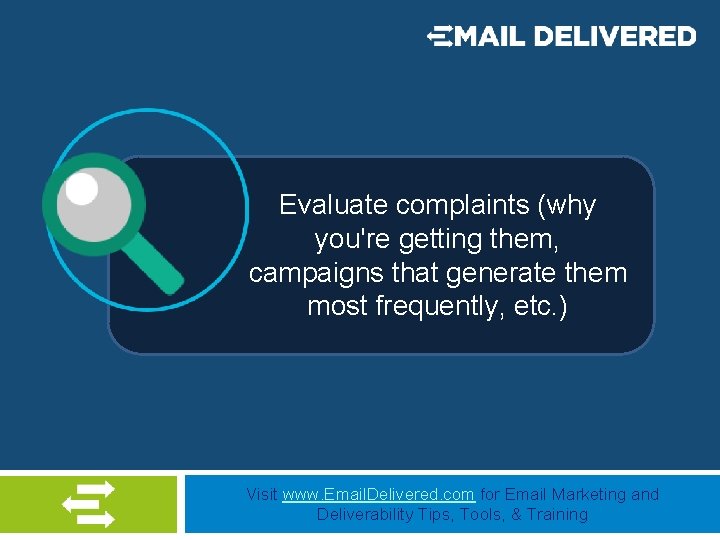 EMAIL DELIVERED

Evaluate complaints (why you're getting them, campaigns that generate them most frequently, etc.)

Visit www.EmailDelivered.com for Email Marketing and Deliverability Tips, Tools, & Training